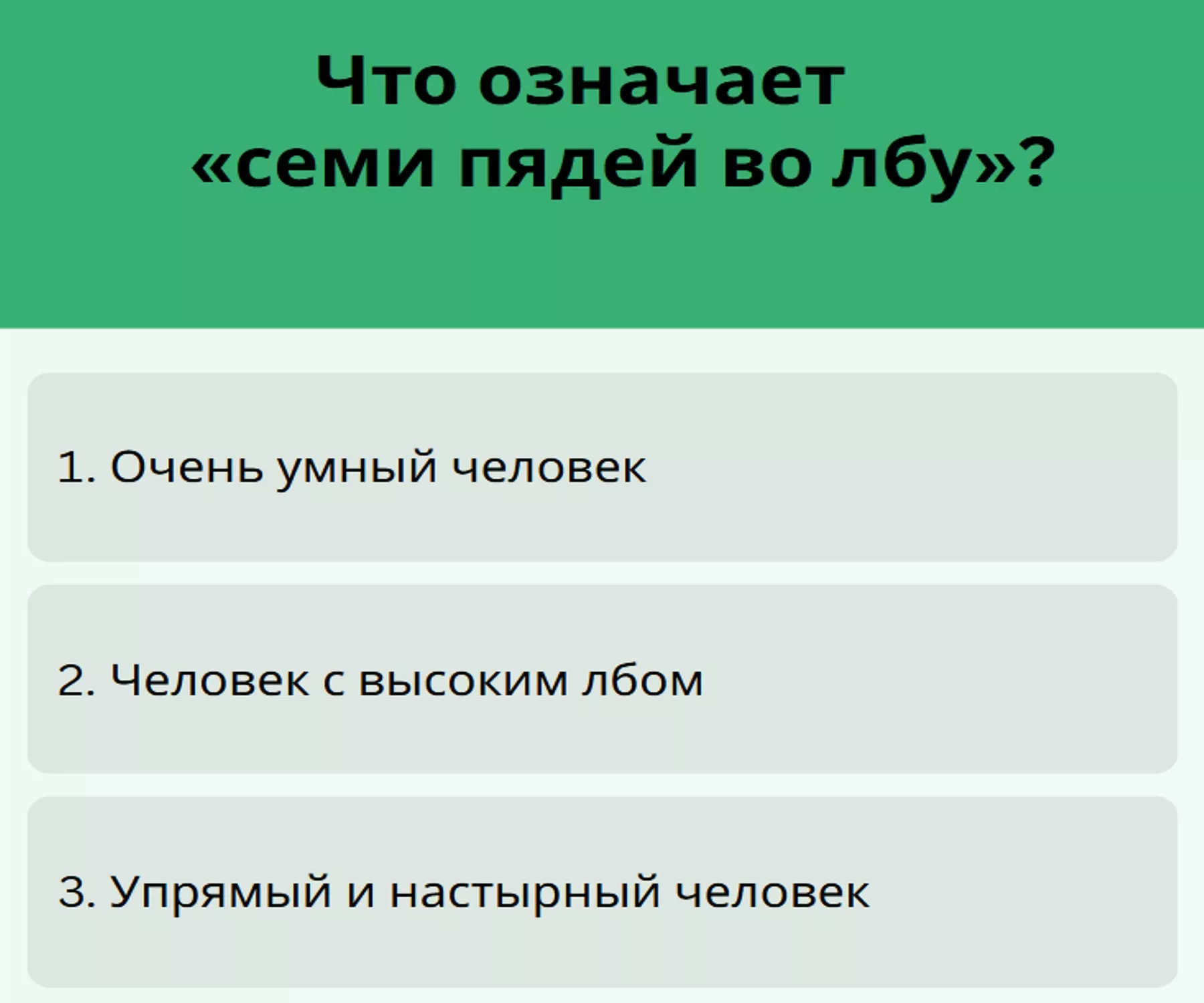 Что означает «семи пядей во лбу»?

1. Очень умный человек

2. Человек с высоким лбом

3. Упрямый и настырный человек